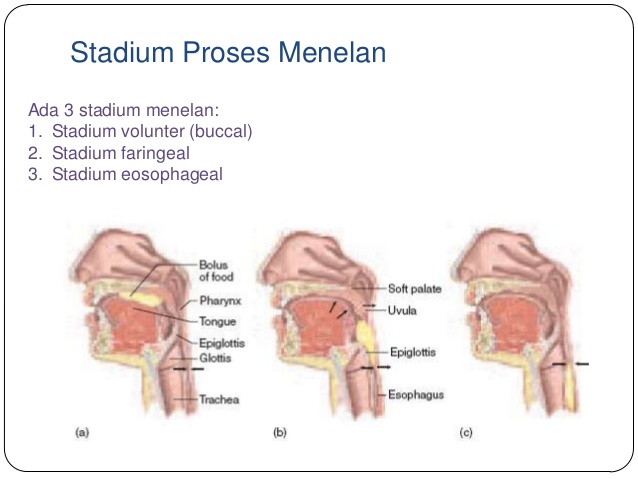 Stadium Proses Menelan

Ada 3 stadium menelan:
1. Stadium volunter (buccal)
2. Stadium faringeal
3. Stadium eosophageal

Bolus of food
Pharynx
Tongue
Epiglottis
Glottis
Trachea
(a)

Soft palate
Uvula
Epiglottis
Esophagus
(b)

(c)